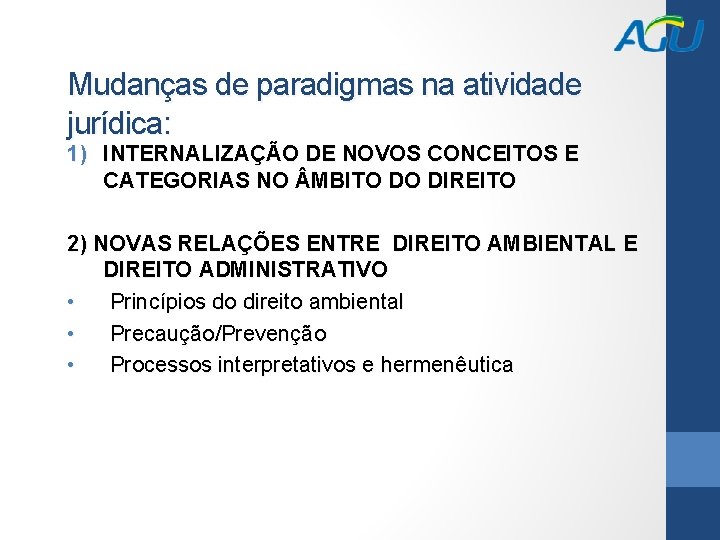 AGU

Mudanças de paradigmas na atividade jurídica:

1) INTERNALIZAÇÃO DE NOVOS CONCEITOS E CATEGORIAS NO ÂMBITO DO DIREITO

2) NOVAS RELAÇÕES ENTRE DIREITO AMBIENTAL E DIREITO ADMINISTRATIVO

• Princípios do direito ambiental
• Precaução/Prevenção
• Processos interpretativos e hermenêutica